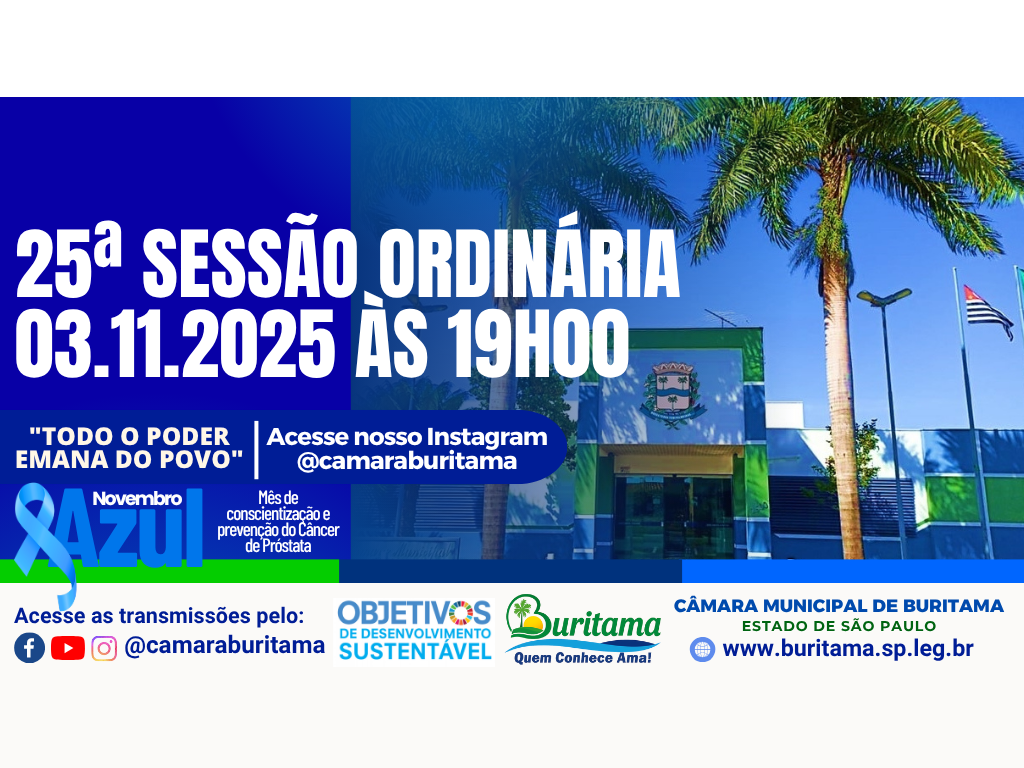 25ª SESSÃO ORDINÁRIA
03.11.2025 ÀS 19H00

"TODO O PODER EMANA DO POVO"

Acesse nosso Instagram @camaraburitama

Novembro Azul

Mês de conscientização e prevenção do Câncer de Próstata

Acesse as transmissões pelo:
@camaraburitama

OBJETIVOS DE DESENVOLVIMENTO SUSTENTÁVEL

Buritama
Quem Conhece Ama!

CÂMARA MUNICIPAL DE BURITAMA
ESTADO DE SÃO PAULO
www.buritama.sp.leg.br